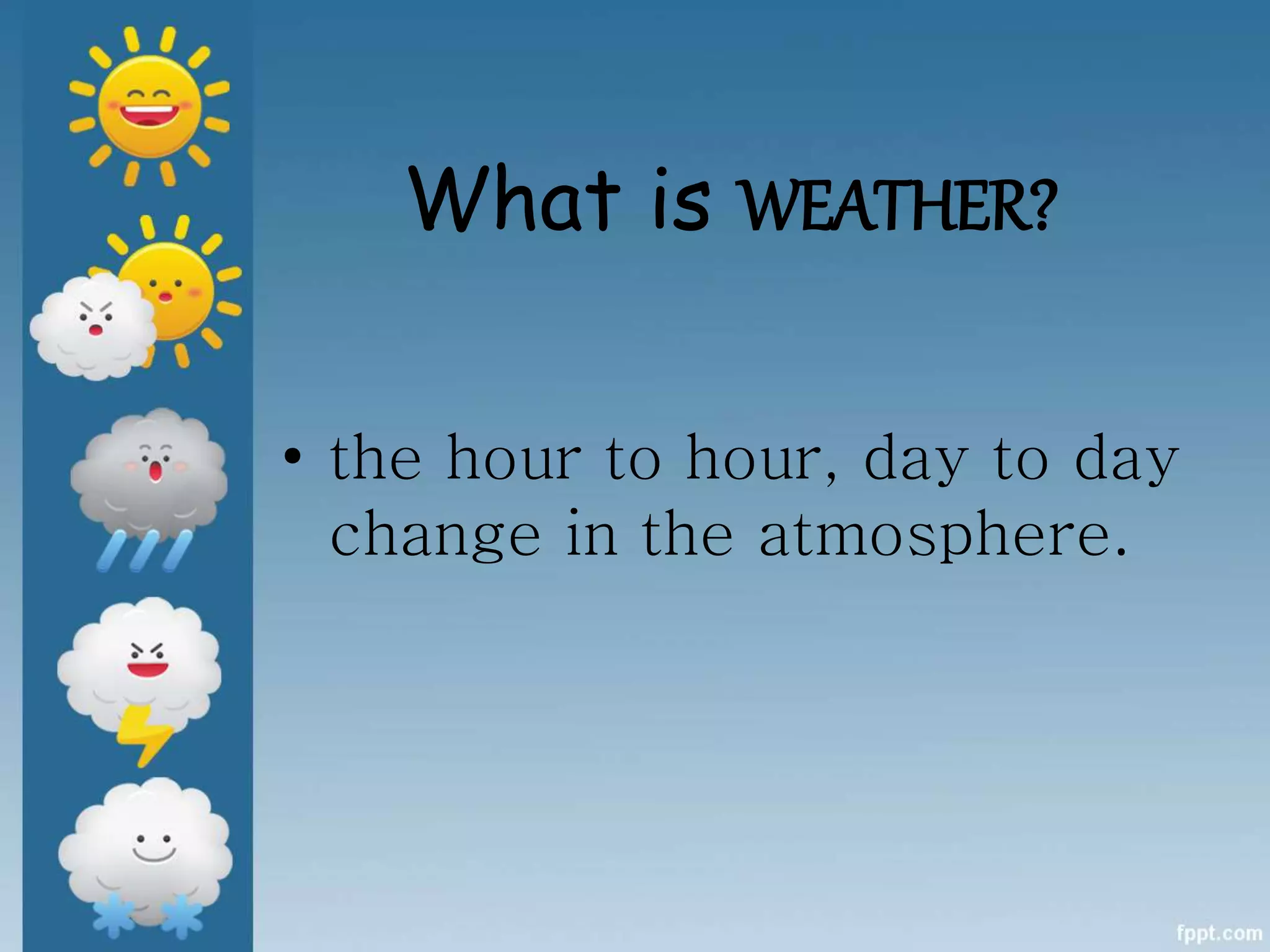 What is WEATHER?

• the hour to hour, day to day change in the atmosphere.

fppt.com